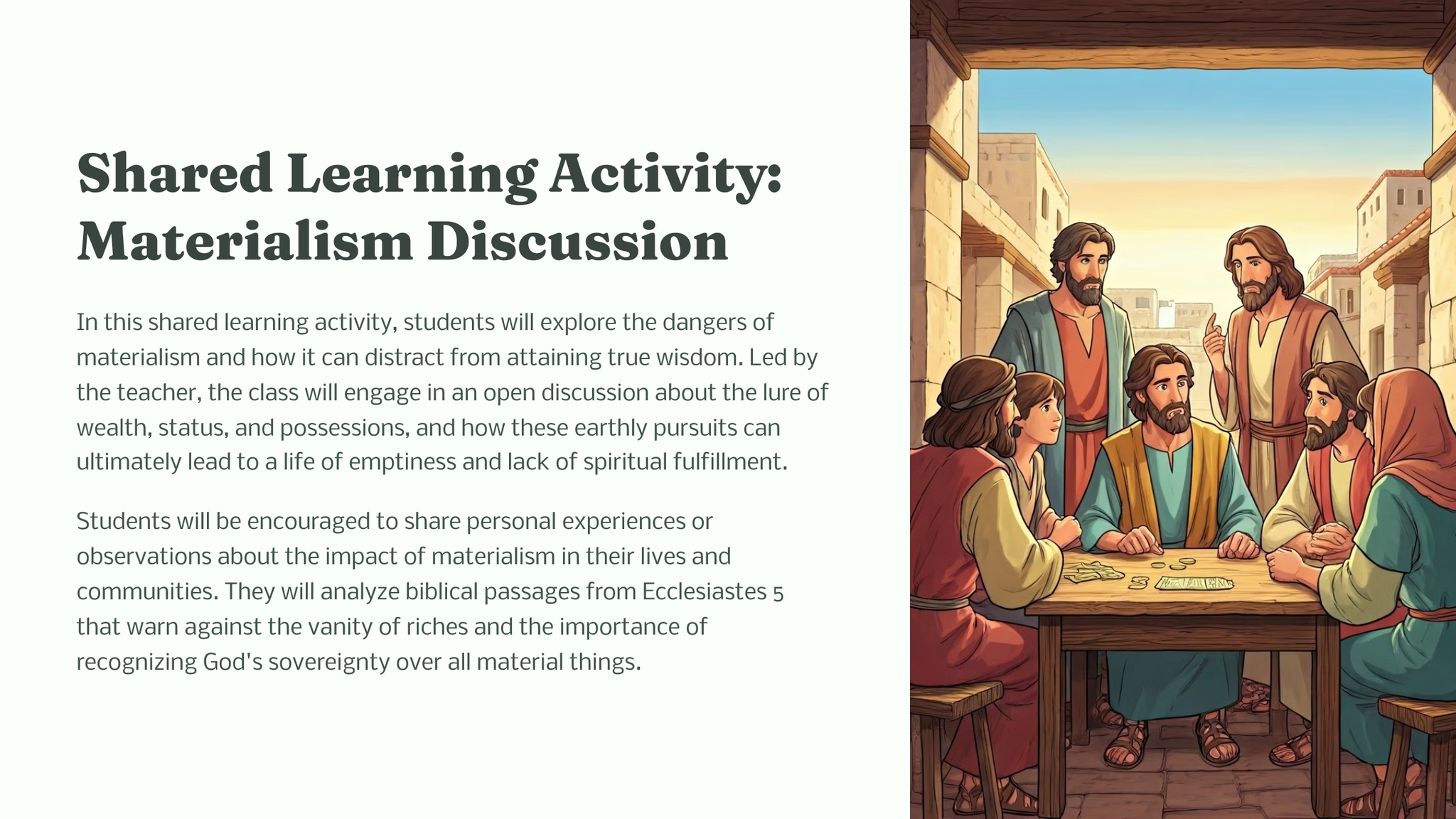 Shared Learning Activity: Materialism Discussion

In this shared learning activity, students will explore the dangers of materialism and how it can distract from attaining true wisdom. Led by the teacher, the class will engage in an open discussion about the lure of wealth, status, and possessions, and how these earthly pursuits can ultimately lead to a life of emptiness and lack of spiritual fulfillment.

Students will be encouraged to share personal experiences or observations about the impact of materialism in their lives and communities. They will analyze biblical passages from Ecclesiastes 5 that warn against the vanity of riches and the importance of recognizing God's sovereignty over all material things.